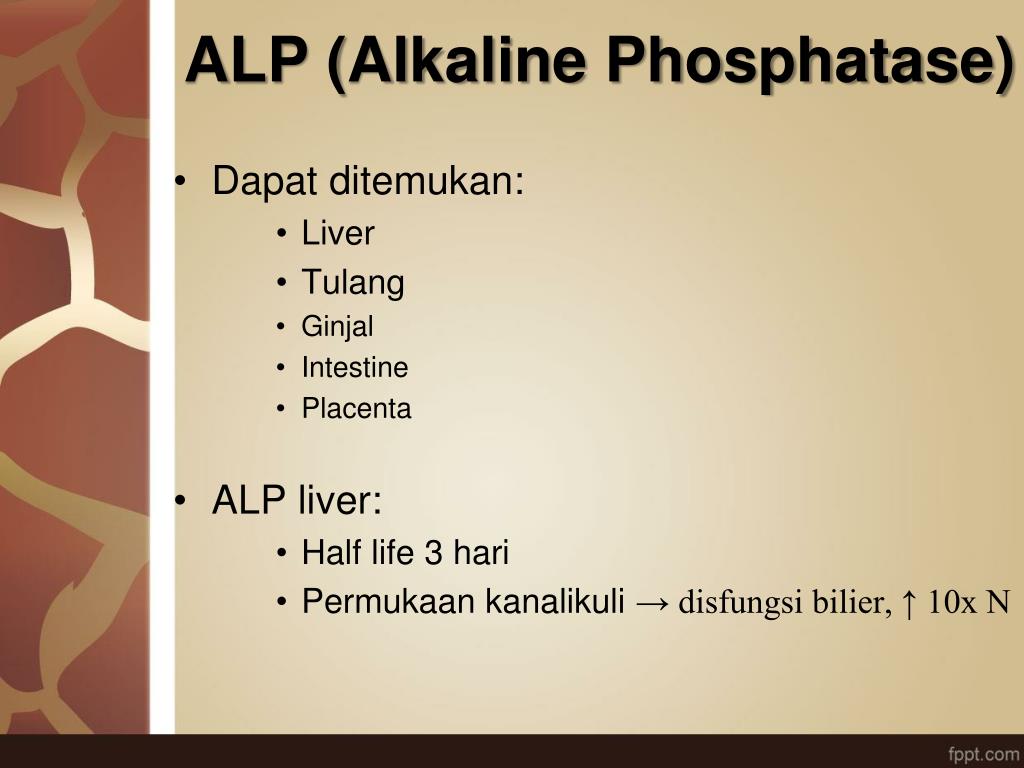 ALP (Alkaline Phosphatase)

• Dapat ditemukan:
  • Liver
  • Tulang
  • Ginjal
  • Intestine
  • Placenta

• ALP liver:
  • Half life 3 hari
  • Permukaan kanalikuli → disfungsi bilier, ↑ 10x N

fppt.com